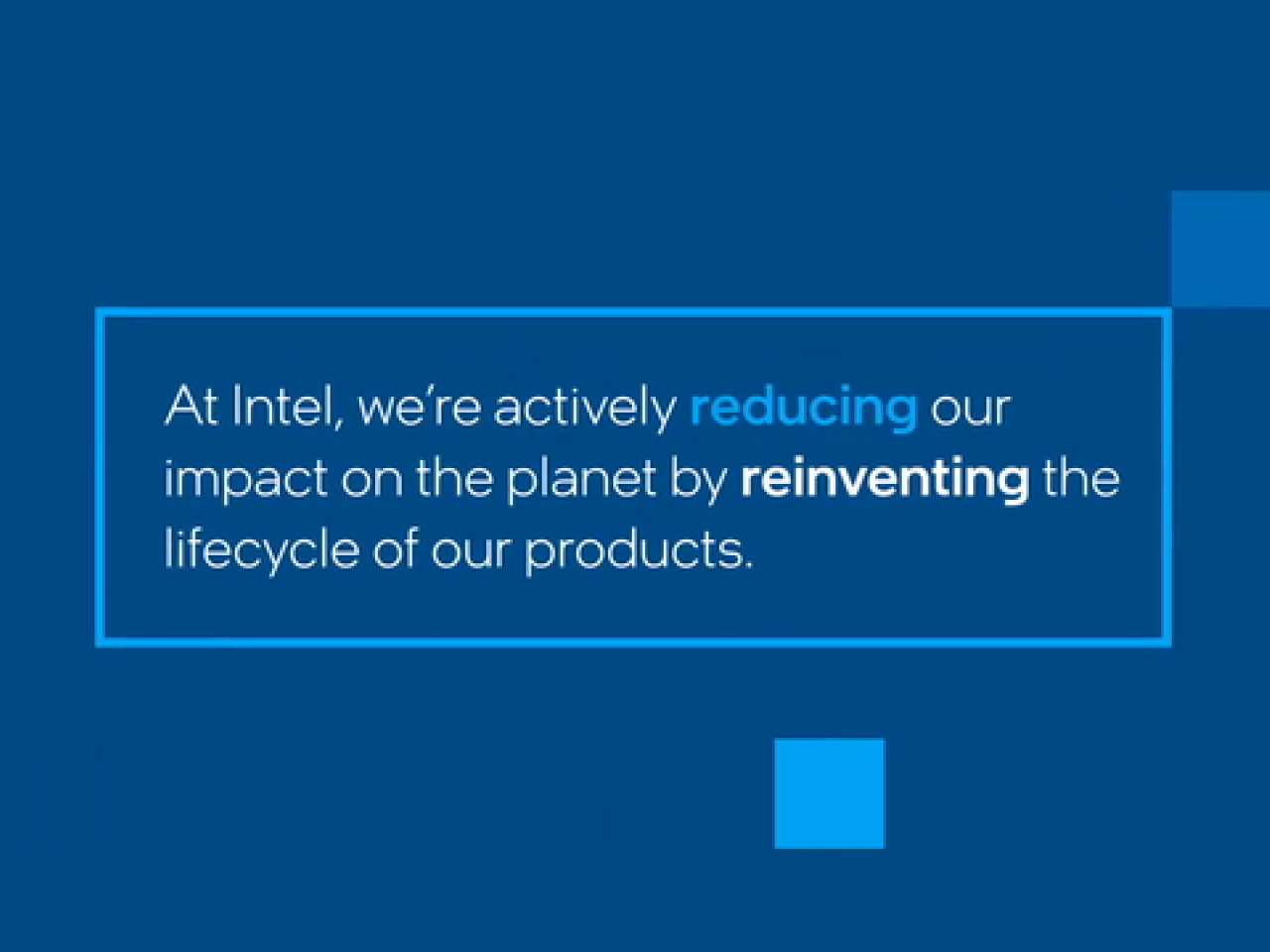 At Intel, we're actively reducing our impact on the planet by reinventing the lifecycle of our products.